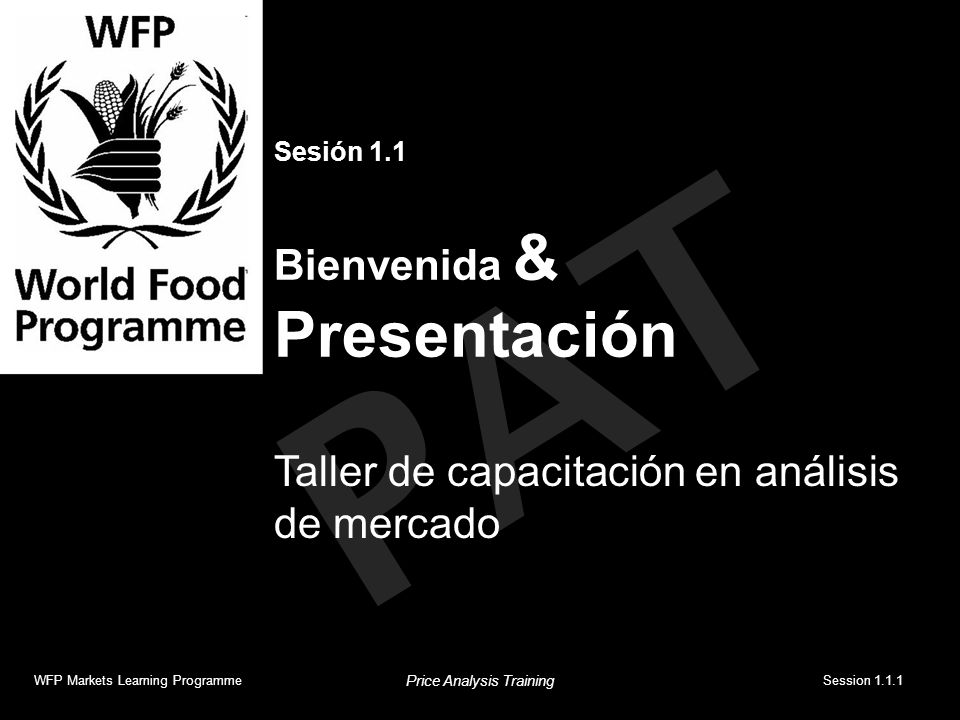 WFP

World Food Programme

Sesión 1.1

Bienvenida & Presentación

PAT

Taller de capacitación en análisis de mercado

WFP Markets Learning Programme

Price Analysis Training

Session 1.1.1